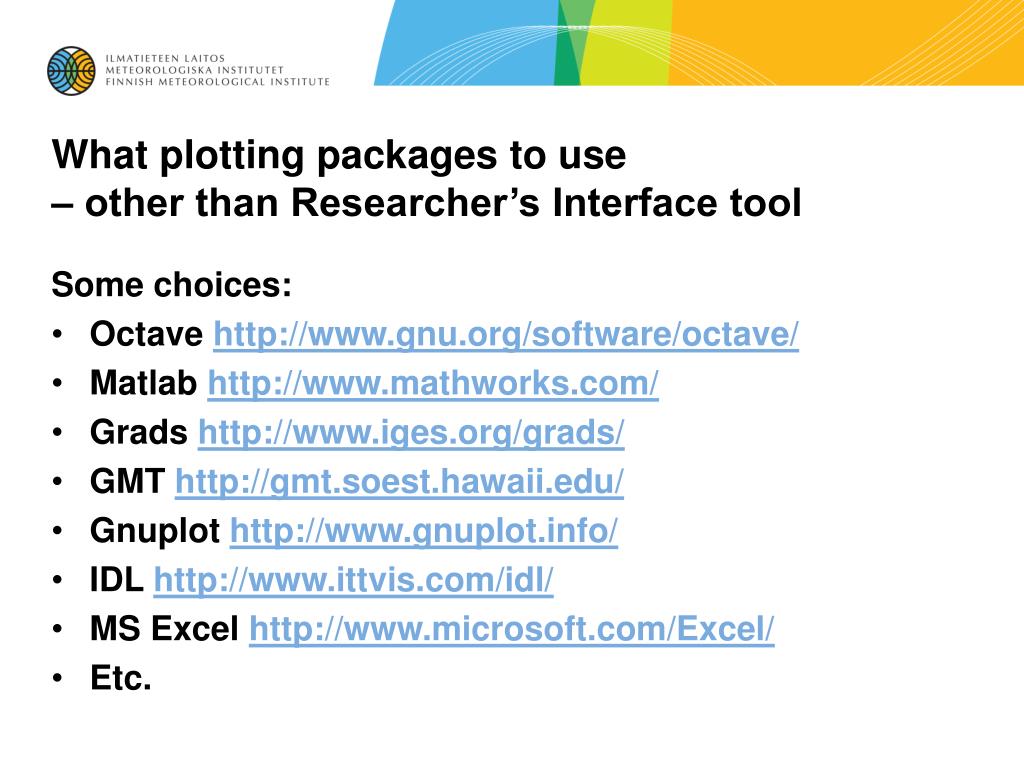 ILMATIETEEN LAITOS
METEOROLOGISKA INSTITUTET
FINNISH METEOROLOGICAL INSTITUTE

What plotting packages to use
– other than Researcher's Interface tool

Some choices:
• Octave http://www.gnu.org/software/octave/
• Matlab http://www.mathworks.com/
• Grads http://www.iges.org/grads/
• GMT http://gmt.soest.hawaii.edu/
• Gnuplot http://www.gnuplot.info/
• IDL http://www.ittvis.com/idl/
• MS Excel http://www.microsoft.com/Excel/
• Etc.